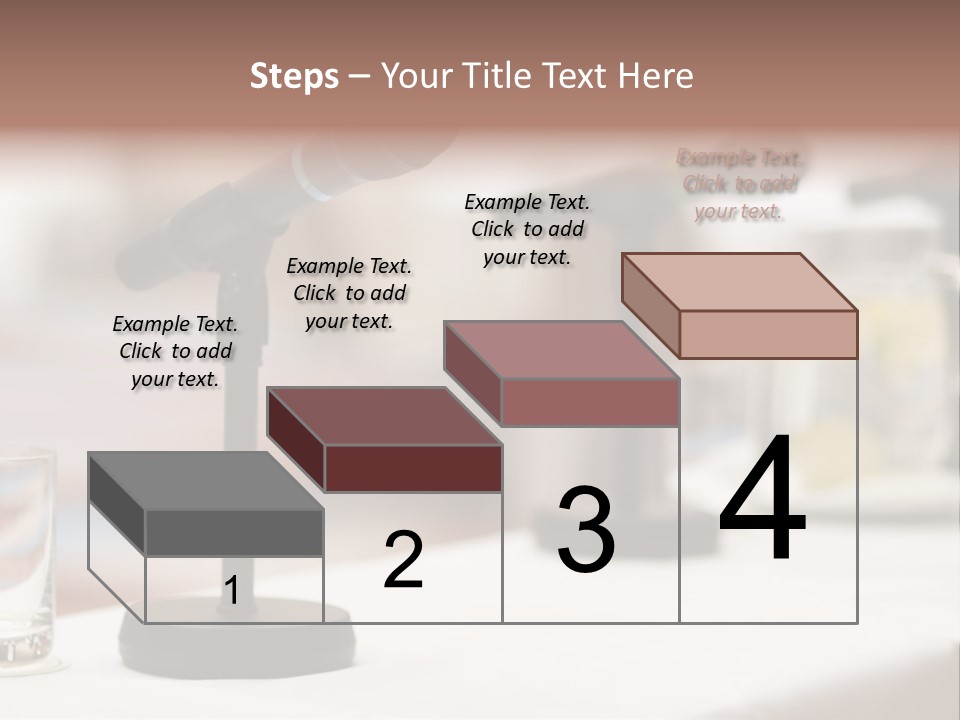 Steps – Your Title Text Here

Example Text. Click to add your text.

Example Text. Click to add your text.

Example Text. Click to add your text.

Example Text. Click to add your text.

1

2

3

4